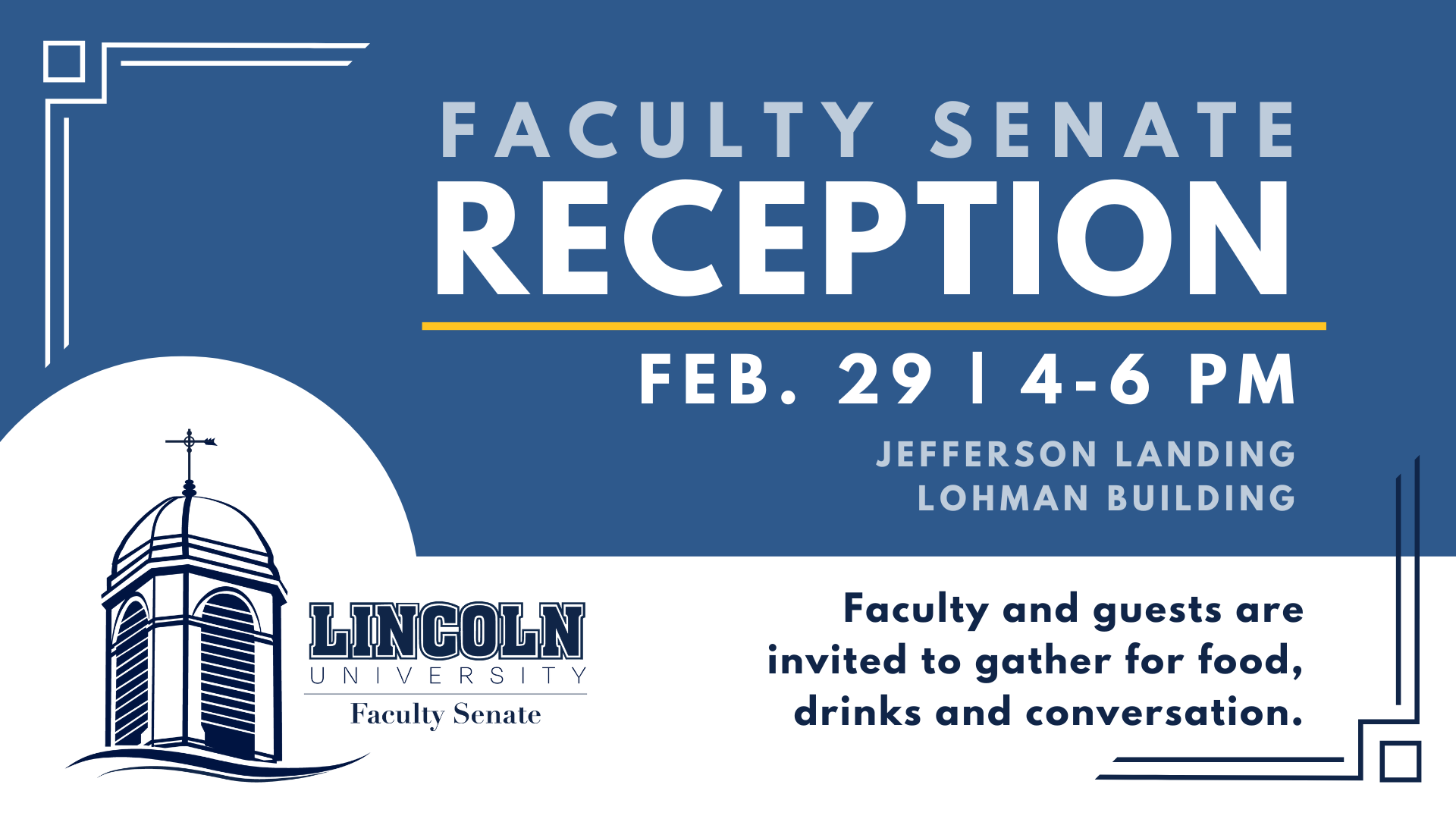 FACULTY SENATE
RECEPTION

FEB. 29 | 4-6 PM

JEFFERSON LANDING
LOHMAN BUILDING

LINCOLN
UNIVERSITY
Faculty Senate

Faculty and guests are invited to gather for food, drinks and conversation.